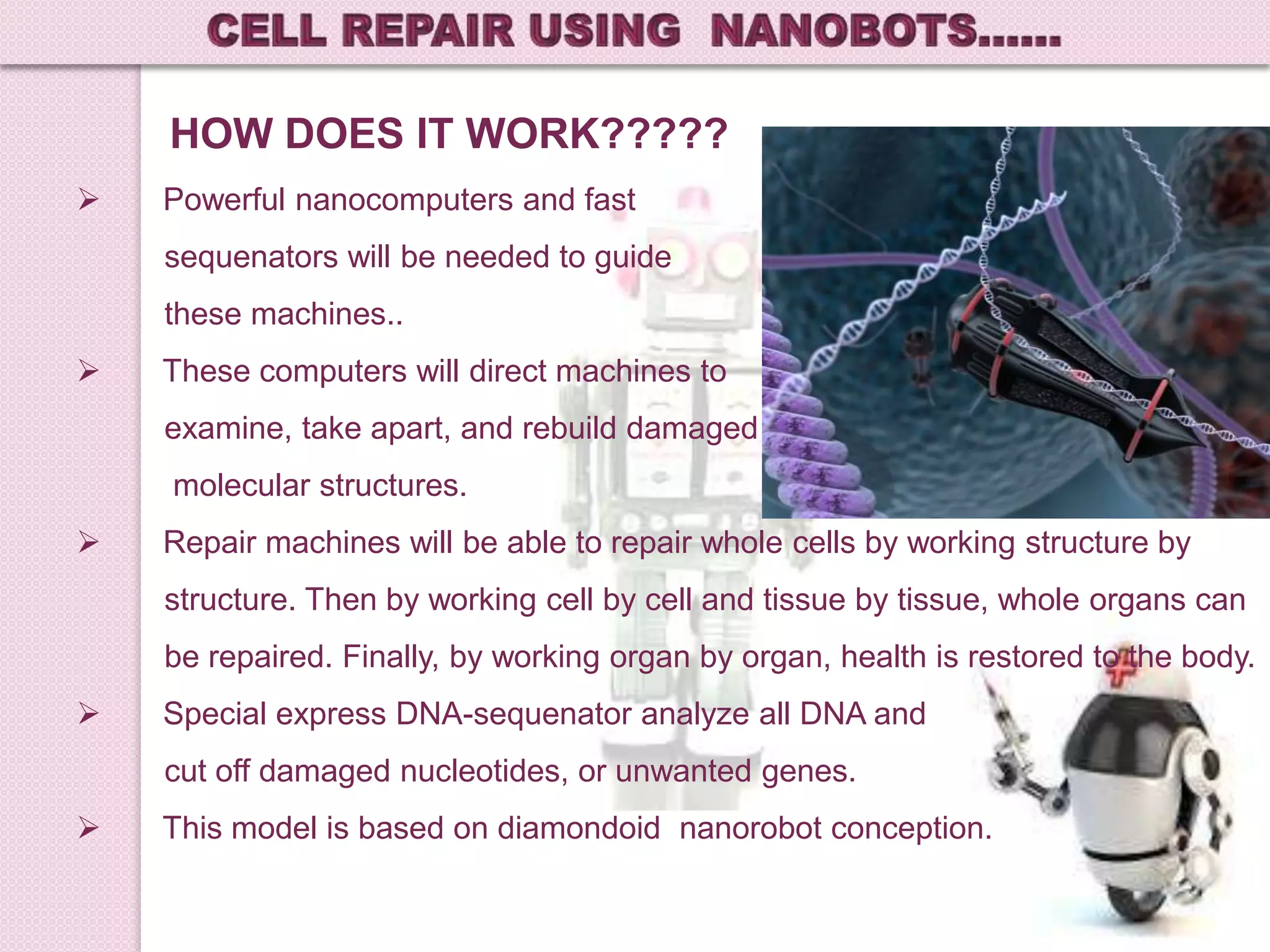 CELL REPAIR USING NANOBOTS......

HOW DOES IT WORK?????

➢ Powerful nanocomputers and fast sequenators will be needed to guide these machines..

➢ These computers will direct machines to examine, take apart, and rebuild damaged molecular structures.

➢ Repair machines will be able to repair whole cells by working structure by structure. Then by working cell by cell and tissue by tissue, whole organs can be repaired. Finally, by working organ by organ, health is restored to the body.

➢ Special express DNA-sequenator analyze all DNA and cut off damaged nucleotides, or unwanted genes.

➢ This model is based on diamondoid nanorobot conception.